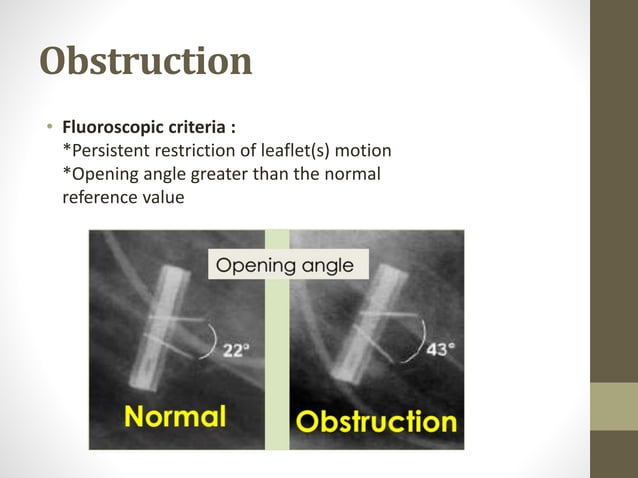 Obstruction

• **Fluoroscopic criteria :**
*Persistent restriction of leaflet(s) motion
*Opening angle greater than the normal reference value

Opening angle

22°

43°

Normal

Obstruction